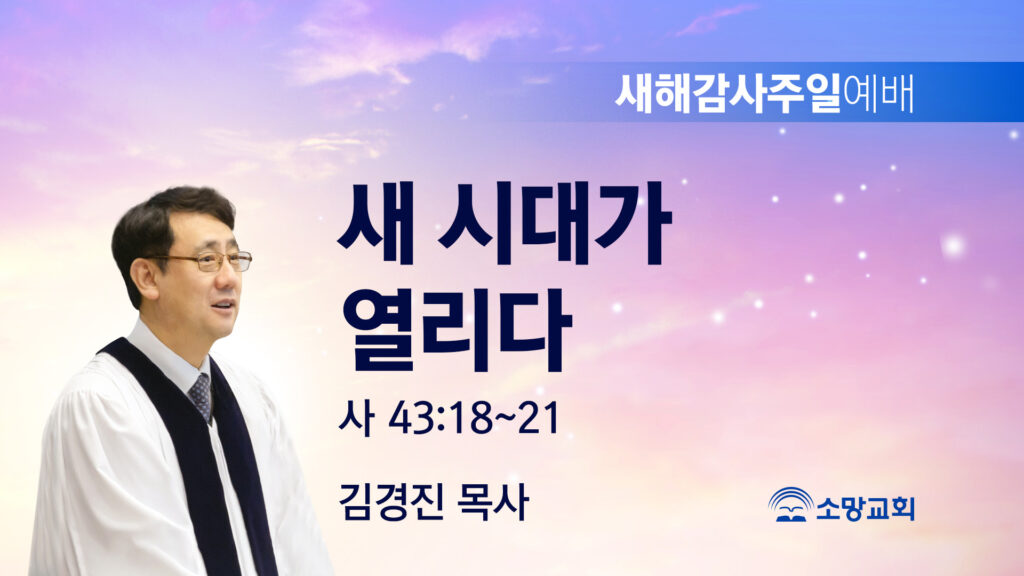 새해감사주일예배

새 시대가 열리다

사 43:18~21

김경진 목사

소망교회